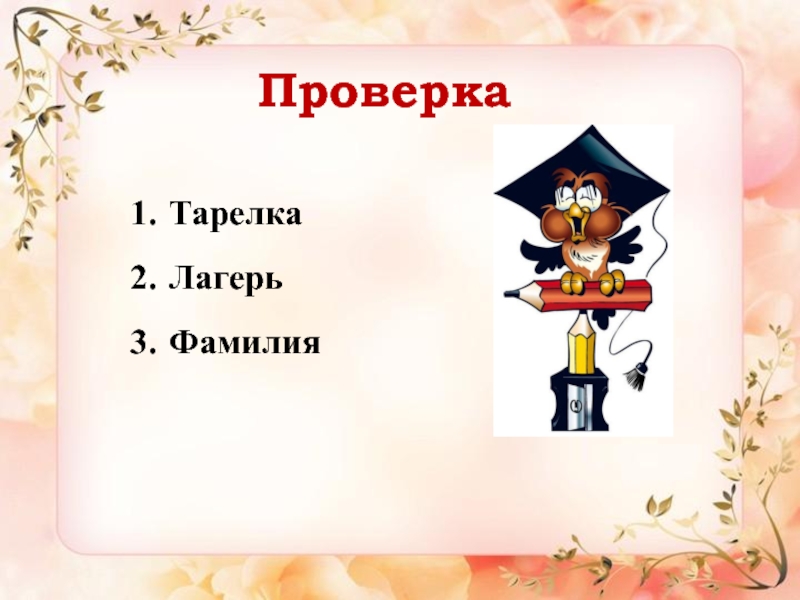 Проверка

1. Тарелка
2. Лагерь
3. Фамилия